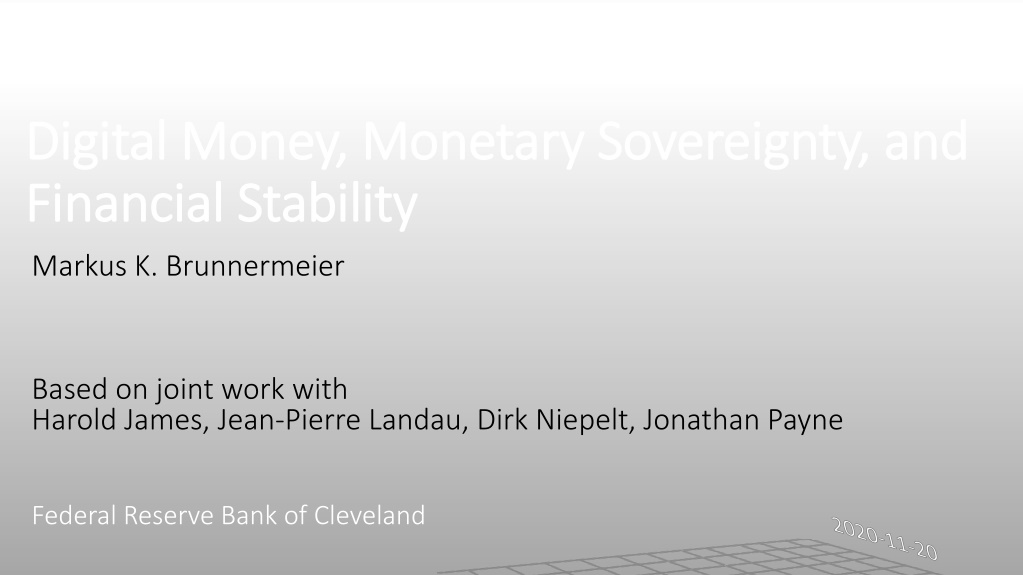 Digital Money, Monetary Sovereignty, and Financial Stability

Markus K. Brunnermeier

Based on joint work with
Harold James, Jean-Pierre Landau, Dirk Niepelt, Jonathan Payne

Federal Reserve Bank of Cleveland

2020-11-20